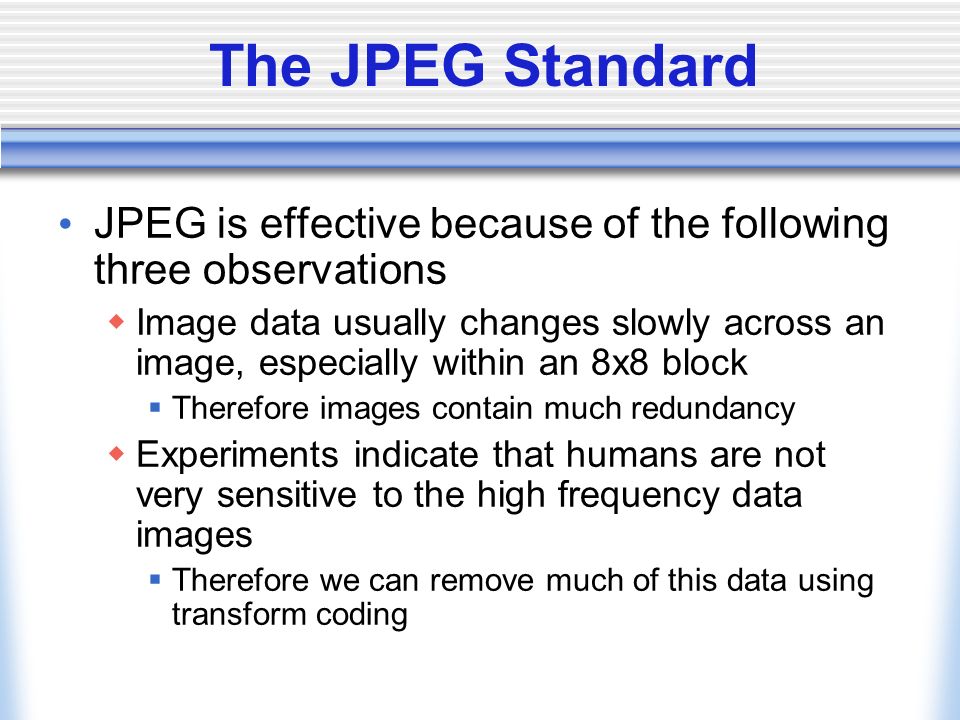 The JPEG Standard

• JPEG is effective because of the following three observations

◆ Image data usually changes slowly across an image, especially within an 8x8 block

▪ Therefore images contain much redundancy

◆ Experiments indicate that humans are not very sensitive to the high frequency data images

▪ Therefore we can remove much of this data using transform coding